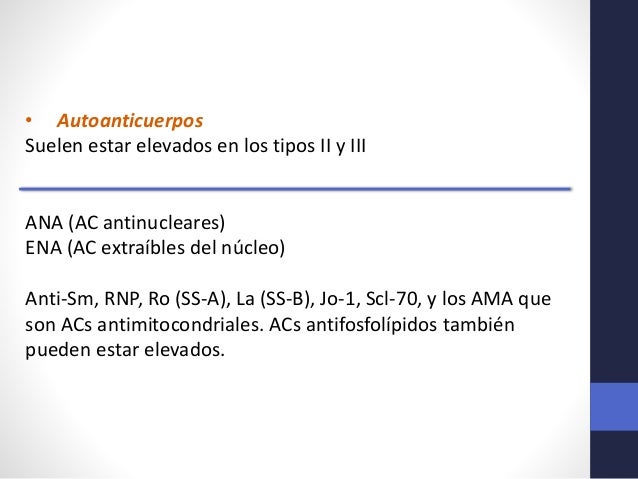 • Autoanticuerpos
Suelen estar elevados en los tipos II y III

ANA (AC antinucleares)
ENA (AC extraíbles del núcleo)

Anti-Sm, RNP, Ro (SS-A), La (SS-B), Jo-1, Scl-70, y los AMA que son ACs antimitocondriales. ACs antifosfolípidos también pueden estar elevados.